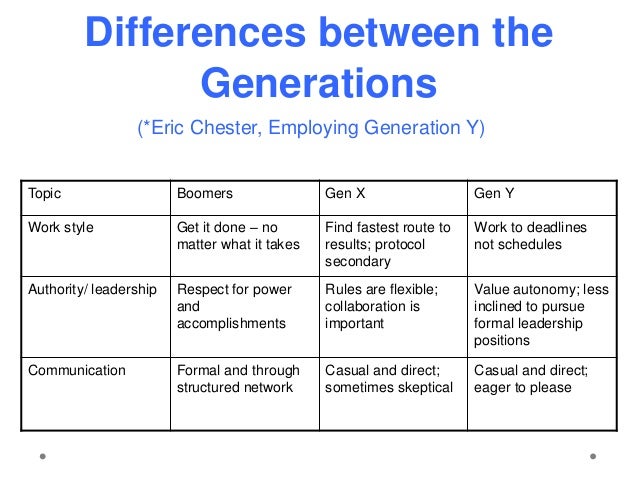 Differences between the Generations

(*Eric Chester, Employing Generation Y)

| Topic | Boomers | Gen X | Gen Y |
|---|---|---|---|
| Work style | Get it done – no matter what it takes | Find fastest route to results; protocol secondary | Work to deadlines not schedules |
| Authority/ leadership | Respect for power and accomplishments | Rules are flexible; collaboration is important | Value autonomy; less inclined to pursue formal leadership positions |
| Communication | Formal and through structured network | Casual and direct; sometimes skeptical | Casual and direct; eager to please |